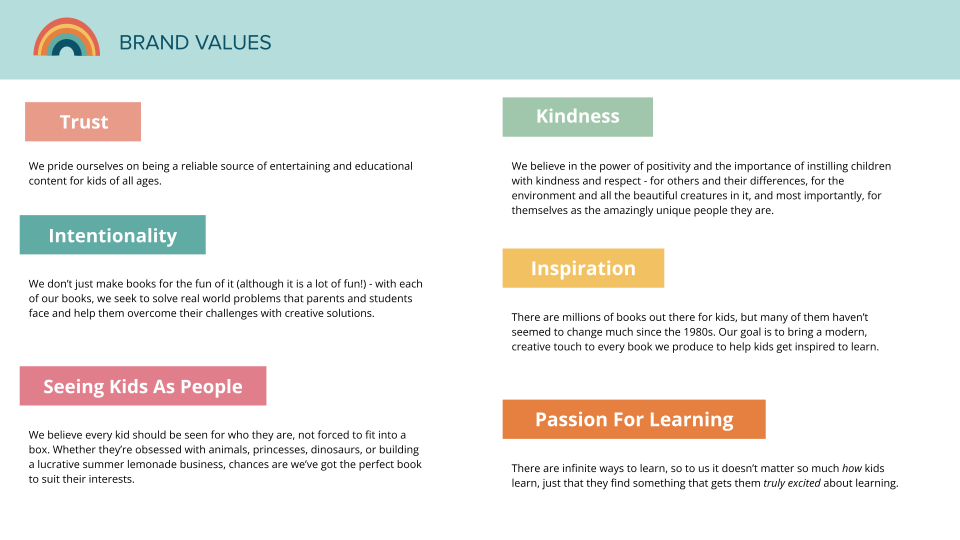 BRAND VALUES

Trust

We pride ourselves on being a reliable source of entertaining and educational content for kids of all ages.

Intentionality

We don't just make books for the fun of it (although it is a lot of fun!) - with each of our books, we seek to solve real world problems that parents and students face and help them overcome their challenges with creative solutions.

Seeing Kids As People

We believe every kid should be seen for who they are, not forced to fit into a box. Whether they're obsessed with animals, princesses, dinosaurs, or building a lucrative summer lemonade business, chances are we've got the perfect book to suit their interests.

Kindness

We believe in the power of positivity and the importance of instilling children with kindness and respect - for others and their differences, for the environment and all the beautiful creatures in it, and most importantly, for themselves as the amazingly unique people they are.

Inspiration

There are millions of books out there for kids, but many of them haven't seemed to change much since the 1980s. Our goal is to bring a modern, creative touch to every book we produce to help kids get inspired to learn.

Passion For Learning

There are infinite ways to learn, so to us it doesn't matter so much how kids learn, just that they find something that gets them truly excited about learning.